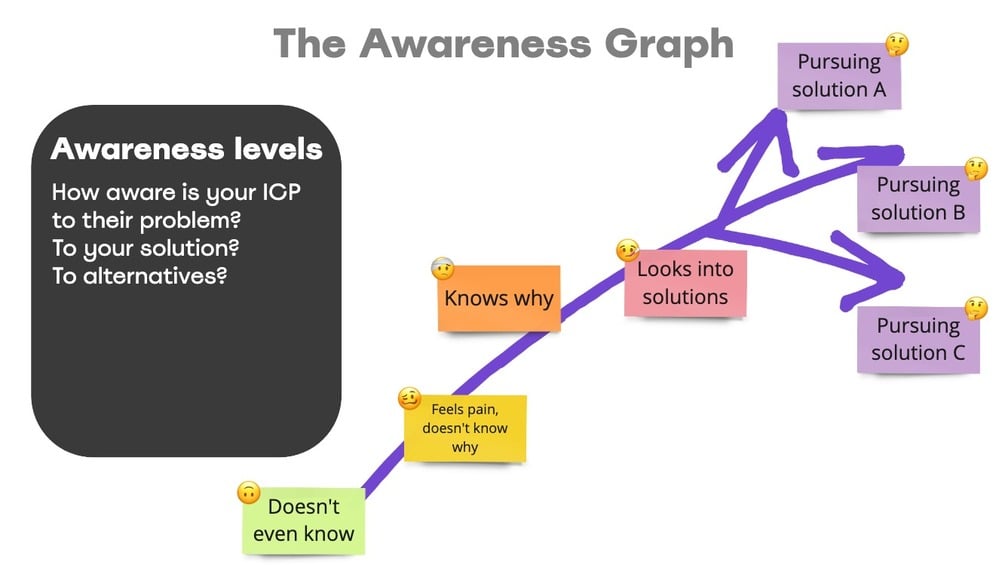 The Awareness Graph

Awareness levels

How aware is your ICP to their problem? To your solution? To alternatives?

Doesn't even know

Feels pain, doesn't know why

Knows why

Looks into solutions

Pursuing solution A

Pursuing solution B

Pursuing solution C